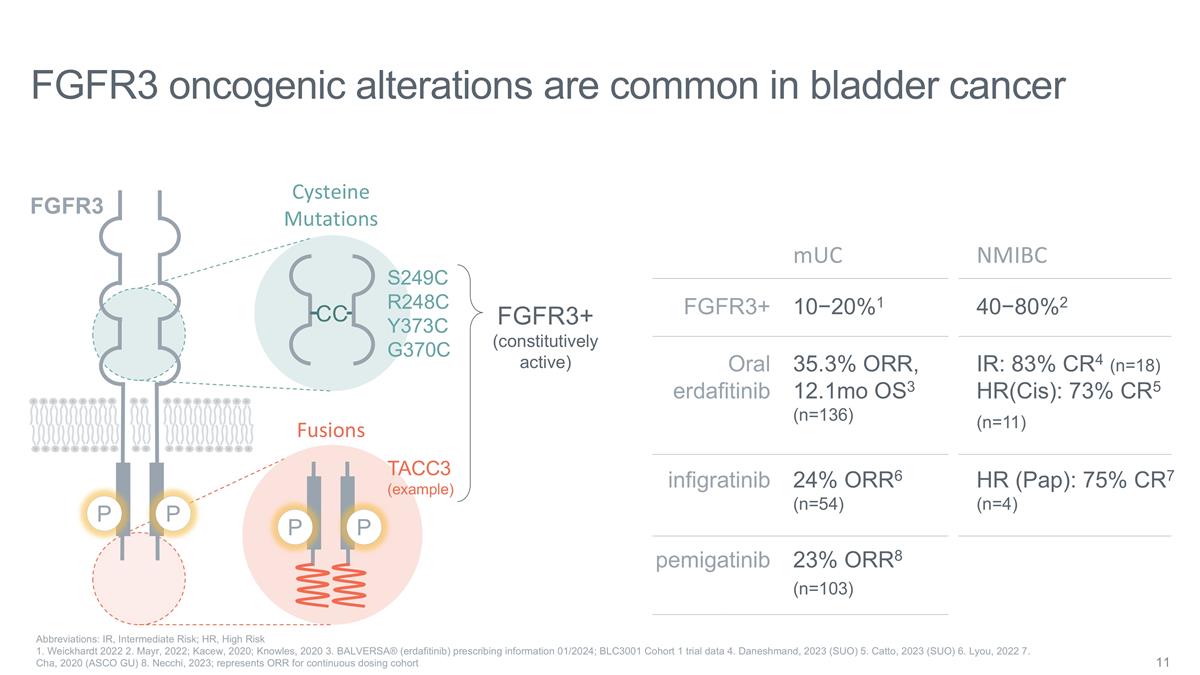 FGFR3 oncogenic alterations are common in bladder cancer

FGFR3

Cysteine Mutations

CC

S249C
R248C
Y373C
G370C

FGFR3+
(constitutively active)

Fusions

TACC3
(example)

P P

P P

| | mUC | NMIBC |
|---|---|---|
| FGFR3+ | 10−20%$^1$ | 40−80%$^2$ |
| Oral erdafitinib | 35.3% ORR, 12.1mo OS$^3$ (n=136) | IR: 83% CR$^4$ (n=18) HR(Cis): 73% CR$^5$ (n=11) |
| infigratinib | 24% ORR$^6$ (n=54) | HR (Pap): 75% CR$^7$ (n=4) |
| pemigatinib | 23% ORR$^8$ (n=103) | |

Abbreviations: IR, Intermediate Risk; HR, High Risk
1. Weickhardt 2022 2. Mayr, 2022; Kacew, 2020; Knowles, 2020 3. BALVERSA® (erdafitinib) prescribing information 01/2024; BLC3001 Cohort 1 trial data 4. Daneshmand, 2023 (SUO) 5. Catto, 2023 (SUO) 6. Lyou, 2022 7. Cha, 2020 (ASCO GU) 8. Necchi, 2023; represents ORR for continuous dosing cohort

11